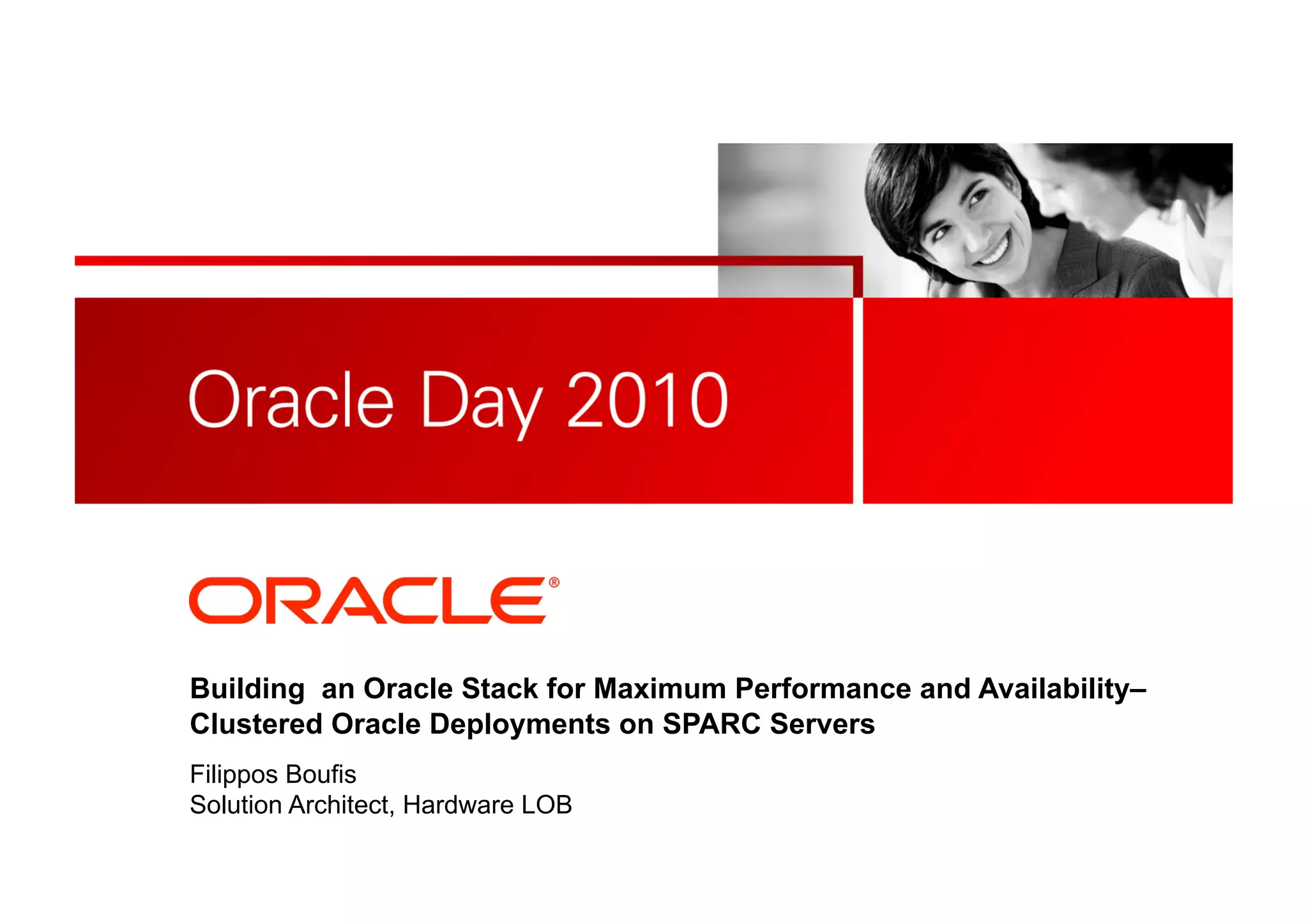 Oracle Day 2010

ORACLE®

Building an Oracle Stack for Maximum Performance and Availability– Clustered Oracle Deployments on SPARC Servers

Filippos Boufis
Solution Architect, Hardware LOB